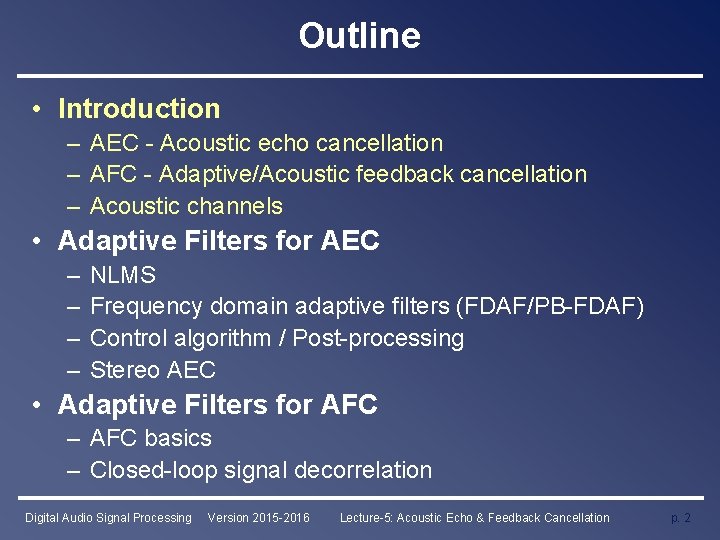 Outline

• Introduction
– AEC - Acoustic echo cancellation
– AFC - Adaptive/Acoustic feedback cancellation
– Acoustic channels
• Adaptive Filters for AEC
– NLMS
– Frequency domain adaptive filters (FDAF/PB-FDAF)
– Control algorithm / Post-processing
– Stereo AEC
• Adaptive Filters for AFC
– AFC basics
– Closed-loop signal decorrelation

Digital Audio Signal Processing Version 2015-2016 Lecture-5: Acoustic Echo & Feedback Cancellation p. 2